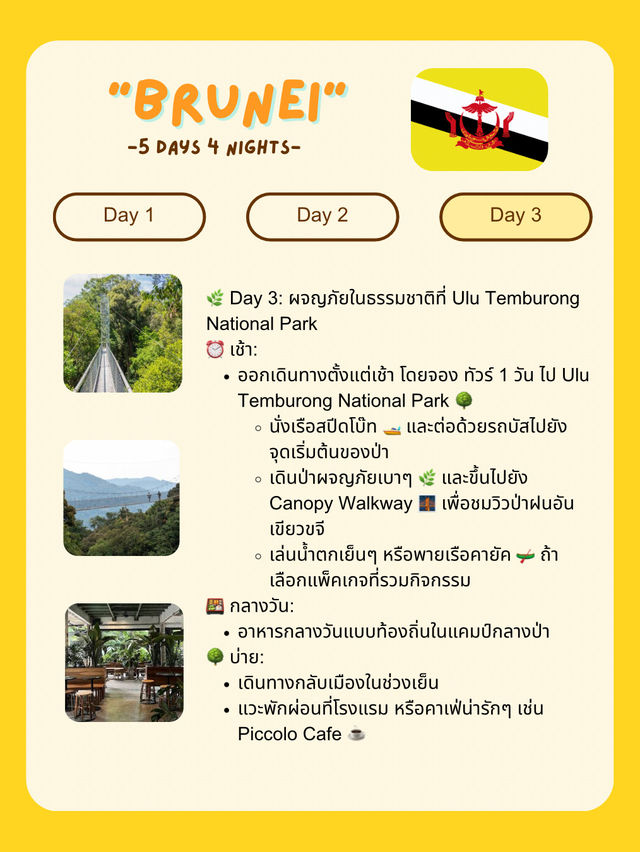 "BRUNEI"
-5 DAYS 4 NIGHTS-

Day 1
Day 2
Day 3

🌿 Day 3: ผจญภัยในธรรมชาติที่ Ulu Temburong National Park
⏰ เช้า:
• ออกเดินทางตั้งแต่เช้า โดยจอง ทัวร์ 1 วัน ไป Ulu Temburong National Park 🌳
  ◦ นั่งเรือสปีดโบ๊ท 🚤 และต่อด้วยรถบัสไปยังจุดเริ่มต้นของป่า
  ◦ เดินป่าผจญภัยเบาๆ 🌿 และขึ้นไปยัง Canopy Walkway 🌉 เพื่อชมวิวป่าฝนอันเขียวขจี
  ◦ เล่นน้ำตกเย็นๆ หรือพายเรือคายัค 🛶 ถ้าเลือกแพ็คเกจที่รวมกิจกรรม
🍱 กลางวัน:
• อาหารกลางวันแบบท้องถิ่นในแคมป์กลางป่า
🌳 บ่าย:
• เดินทางกลับเมืองในช่วงเย็น
• แวะพักผ่อนที่โรงแรม หรือคาเฟ่น่ารักๆ เช่น Piccolo Cafe ☕